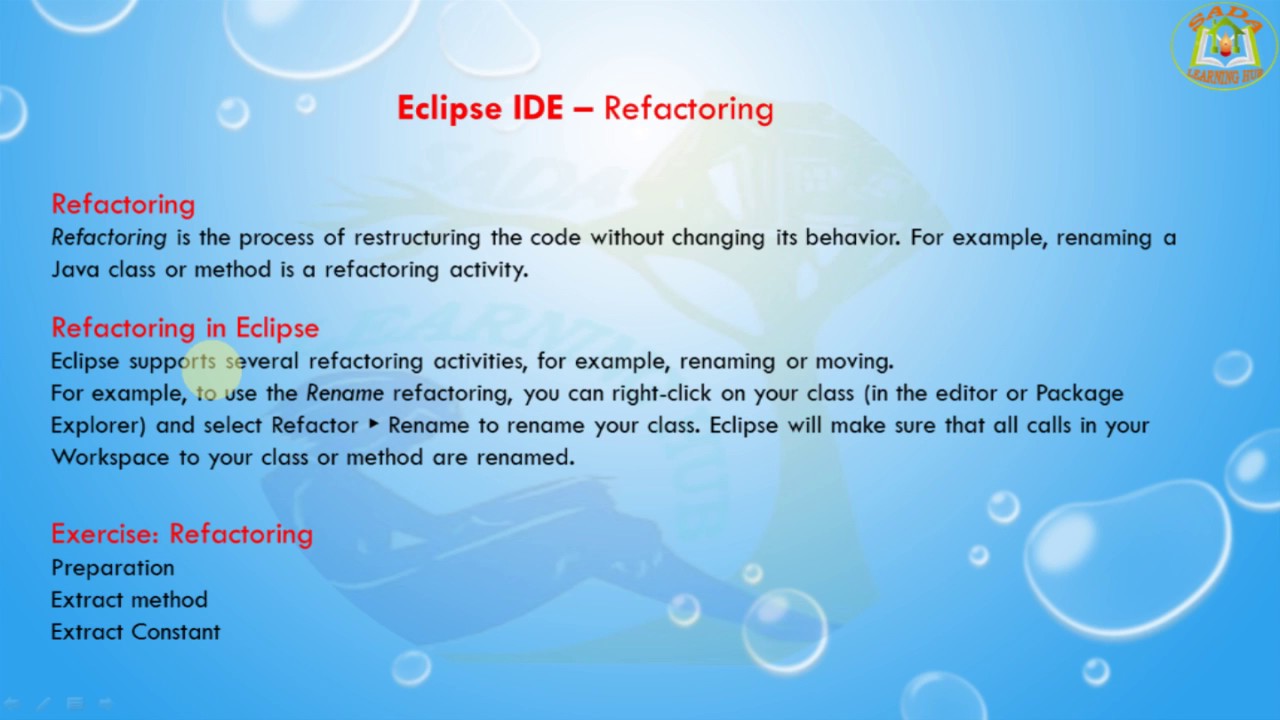 SADA
LEARNING HUB

Eclipse IDE – Refactoring

Refactoring
Refactoring is the process of restructuring the code without changing its behavior. For example, renaming a Java class or method is a refactoring activity.

Refactoring in Eclipse
Eclipse supports several refactoring activities, for example, renaming or moving.
For example, to use the Rename refactoring, you can right-click on your class (in the editor or Package Explorer) and select Refactor ▸ Rename to rename your class. Eclipse will make sure that all calls in your Workspace to your class or method are renamed.

Exercise: Refactoring
Preparation
Extract method
Extract Constant